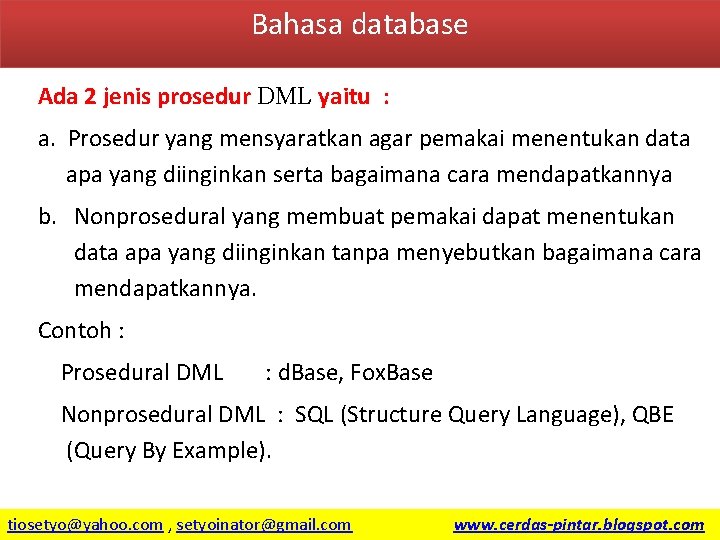 Bahasa database

Ada 2 jenis prosedur DML yaitu :

a. Prosedur yang mensyaratkan agar pemakai menentukan data apa yang diinginkan serta bagaimana cara mendapatkannya

b. Nonprosedural yang membuat pemakai dapat menentukan data apa yang diinginkan tanpa menyebutkan bagaimana cara mendapatkannya.

Contoh :

Prosedural DML : dBase, FoxBase

Nonprosedural DML : SQL (Structure Query Language), QBE (Query By Example).

tiosetyo@yahoo.com , setyoinator@gmail.com www.cerdas-pintar.blogspot.com